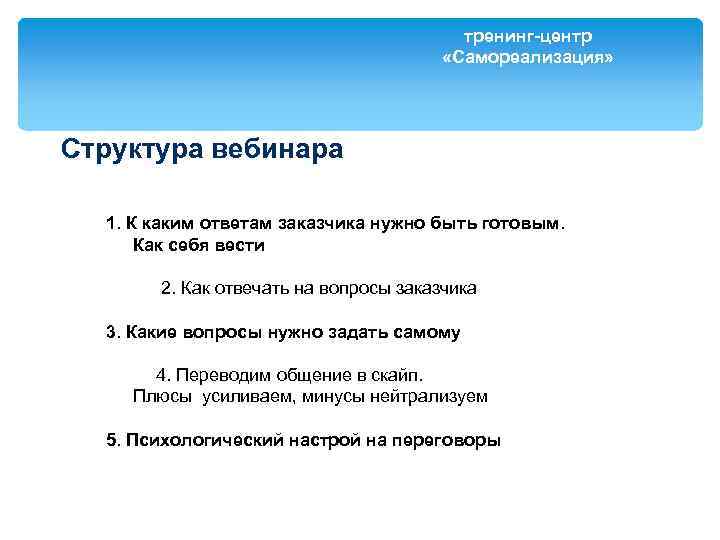 тренинг-центр
«Самореализация»

Структура вебинара

1. К каким ответам заказчика нужно быть готовым. Как себя вести

2. Как отвечать на вопросы заказчика

3. Какие вопросы нужно задать самому

4. Переводим общение в скайп. Плюсы усиливаем, минусы нейтрализуем

5. Психологический настрой на переговоры